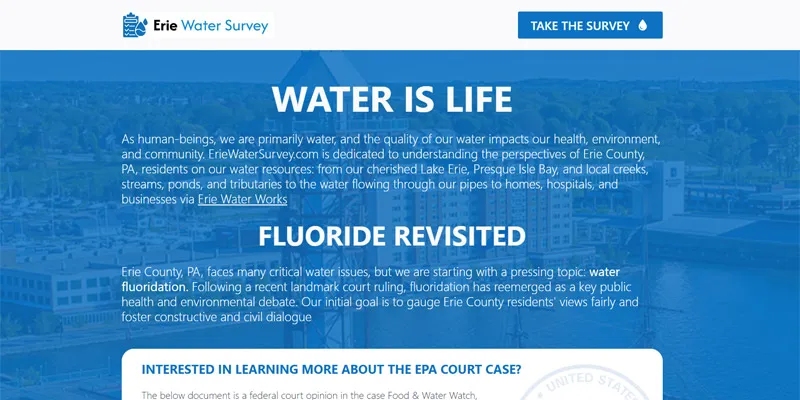 Erie Water Survey

TAKE THE SURVEY

WATER IS LIFE

As human-beings, we are primarily water, and the quality of our water impacts our health, environment, and community. ErieWaterSurvey.com is dedicated to understanding the perspectives of Erie County, PA, residents on our water resources: from our cherished Lake Erie, Presque Isle Bay, and local creeks, streams, ponds, and tributaries to the water flowing through our pipes to homes, hospitals, and businesses via Erie Water Works

FLUORIDE REVISITED

Erie County, PA, faces many critical water issues, but we are starting with a pressing topic: water fluoridation. Following a recent landmark court ruling, fluoridation has reemerged as a key public health and environmental debate. Our initial goal is to gauge Erie County residents' views fairly and foster constructive and civil dialogue

INTERESTED IN LEARNING MORE ABOUT THE EPA COURT CASE?

The below document is a federal court opinion in the case Food & Water Watch,

UNITED STATES